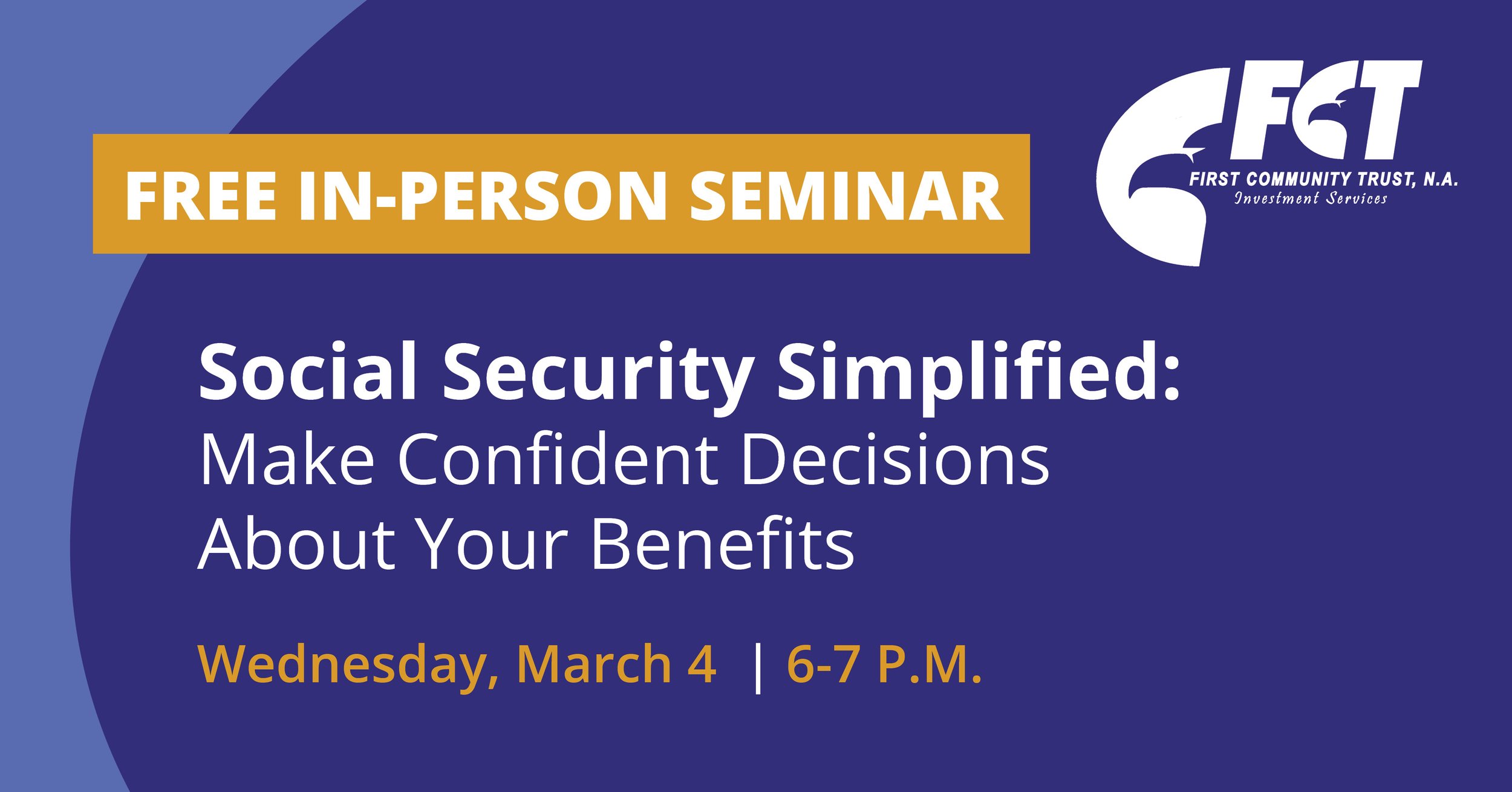 FREE IN-PERSON SEMINAR

FCT
FIRST COMMUNITY TRUST, N.A.
Investment Services

Social Security Simplified:
Make Confident Decisions About Your Benefits

Wednesday, March 4 | 6-7 P.M.